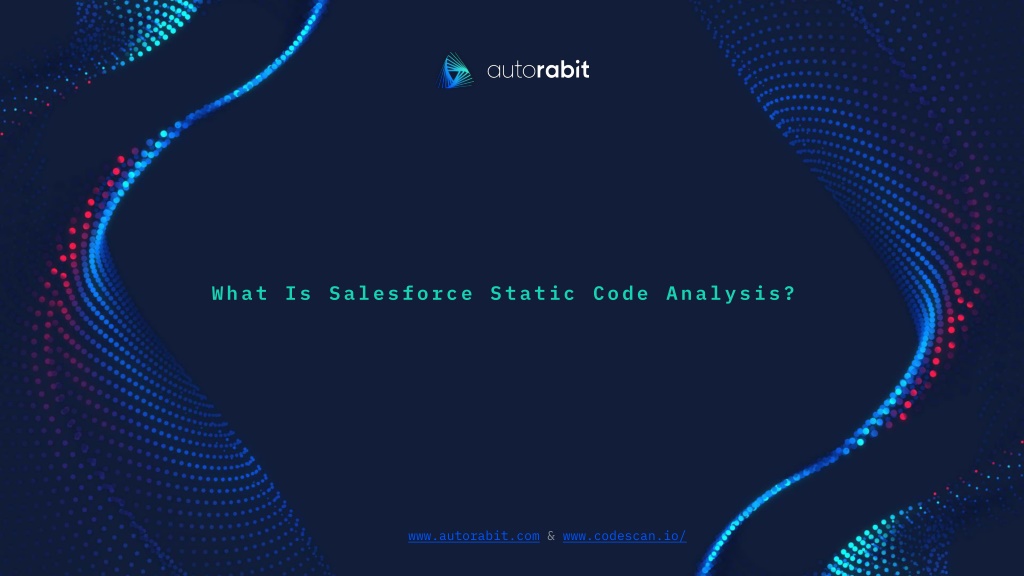 autorabit

What Is Salesforce Static Code Analysis?

www.autorabit.com & www.codescan.io/